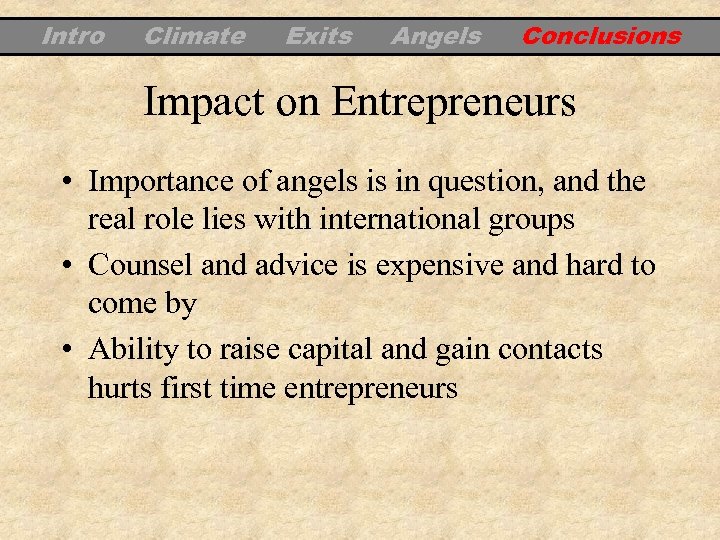 Intro Climate Exits Angels Conclusions

Impact on Entrepreneurs

• Importance of angels is in question, and the real role lies with international groups
• Counsel and advice is expensive and hard to come by
• Ability to raise capital and gain contacts hurts first time entrepreneurs